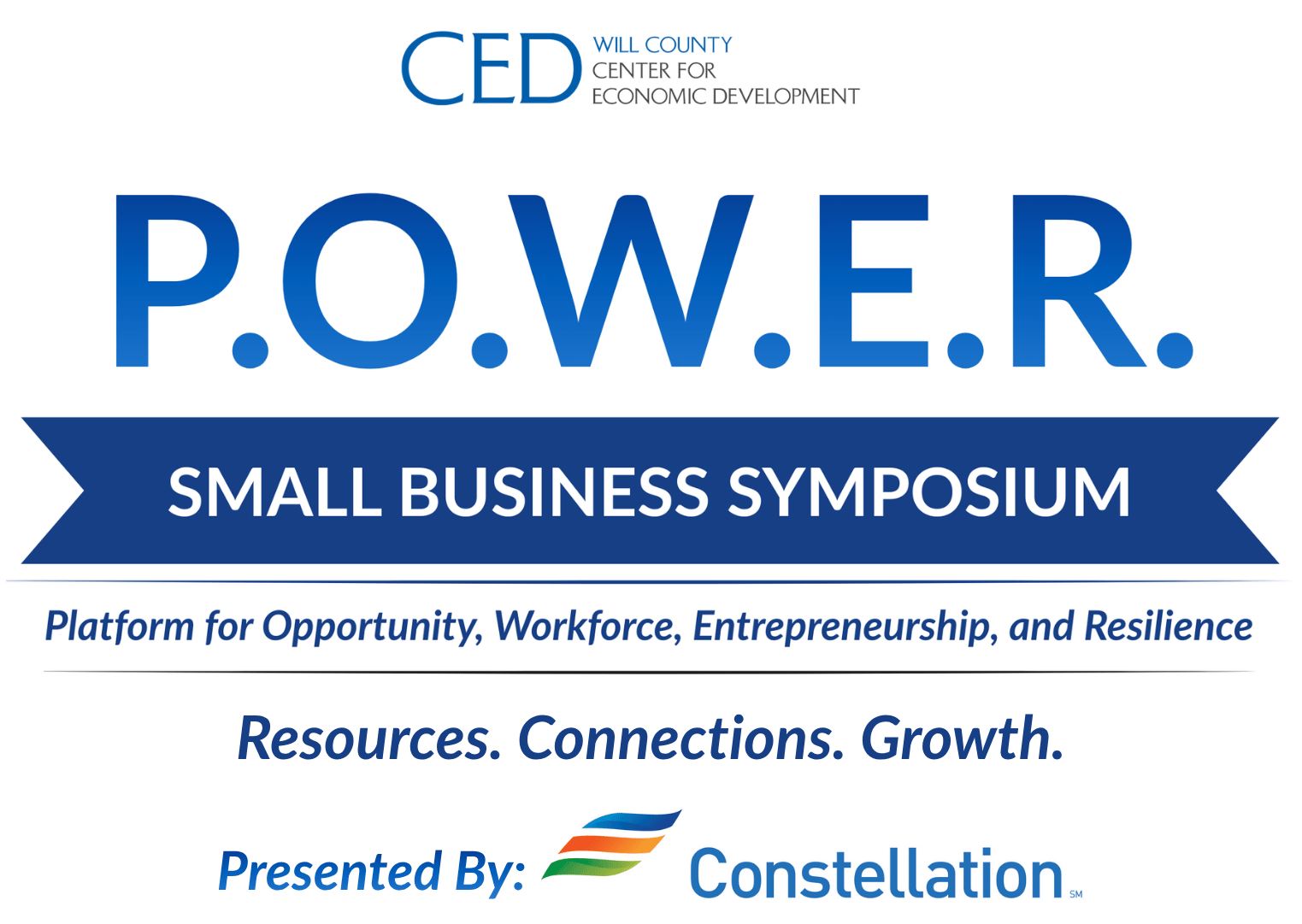 CED WILL COUNTY CENTER FOR ECONOMIC DEVELOPMENT

P.O.W.E.R.

SMALL BUSINESS SYMPOSIUM

Platform for Opportunity, Workforce, Entrepreneurship, and Resilience

Resources. Connections. Growth.

Presented By: Constellation SM